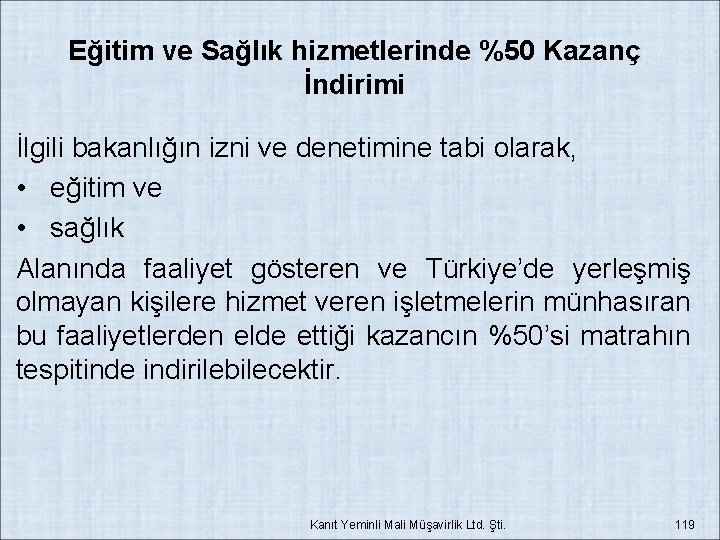 Eğitim ve Sağlık hizmetlerinde %50 Kazanç İndirimi

İlgili bakanlığın izni ve denetimine tabi olarak,

• eğitim ve
• sağlık

Alanında faaliyet gösteren ve Türkiye'de yerleşmiş olmayan kişilere hizmet veren işletmelerin münhasıran bu faaliyetlerden elde ettiği kazancın %50'si matrahın tespitinde indirilebilecektir.

Kanıt Yeminli Mali Müşavirlik Ltd. Şti.

119